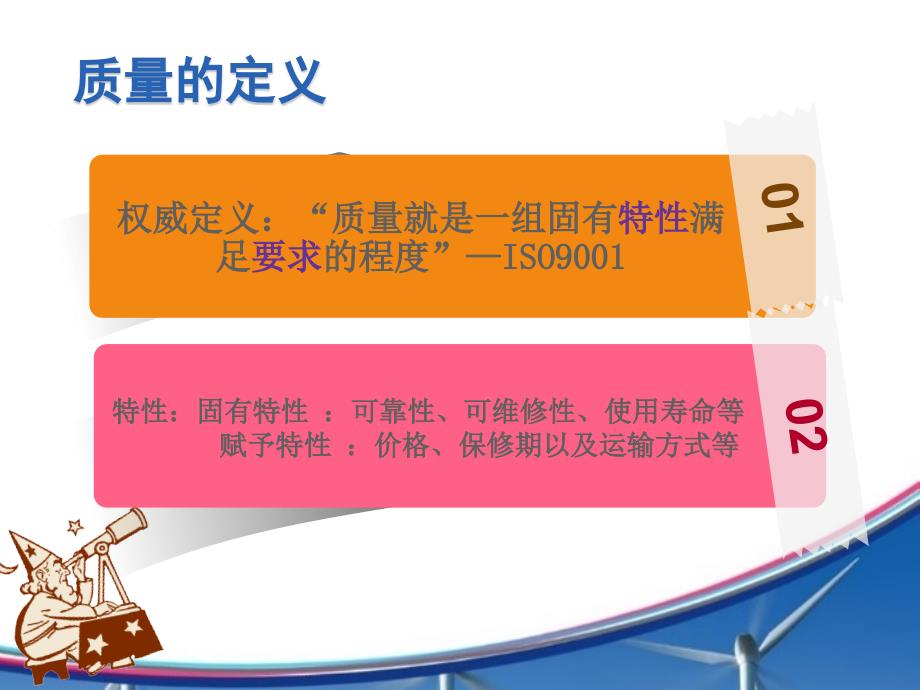 质量的定义

权威定义：“质量就是一组固有特性满足要求的程度”—ISO9001

01

特性：固有特性 ：可靠性、可维修性、使用寿命等
赋予特性 ：价格、保修期以及运输方式等

02